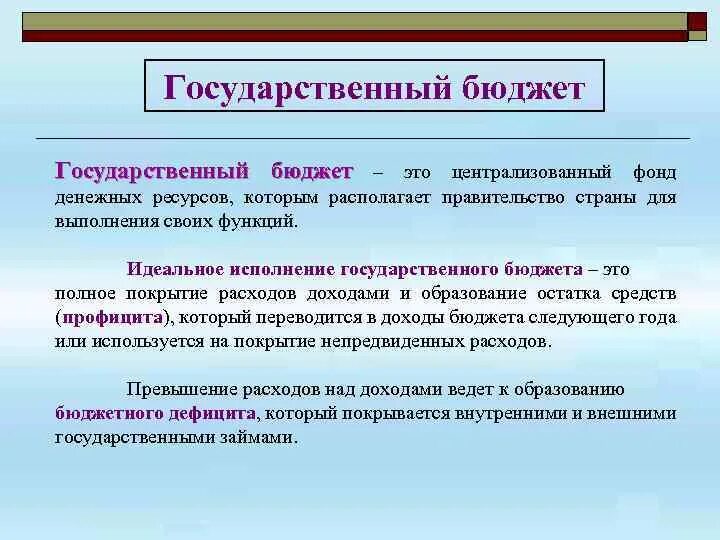 Государственный бюджет

Государственный бюджет – это централизованный фонд денежных ресурсов, которым располагает правительство страны для выполнения своих функций.

Идеальное исполнение государственного бюджета – это полное покрытие расходов доходами и образование остатка средств (профицита), который переводится в доходы бюджета следующего года или используется на покрытие непредвиденных расходов.

Превышение расходов над доходами ведет к образованию бюджетного дефицита, который покрывается внутренними и внешними государственными займами.